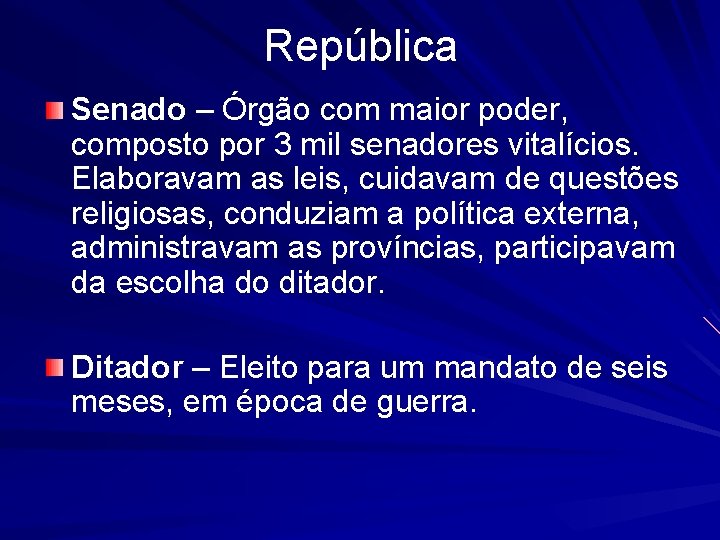 República

Senado – Órgão com maior poder, composto por 3 mil senadores vitalícios. Elaboravam as leis, cuidavam de questões religiosas, conduziam a política externa, administravam as províncias, participavam da escolha do ditador.

Ditador – Eleito para um mandato de seis meses, em época de guerra.